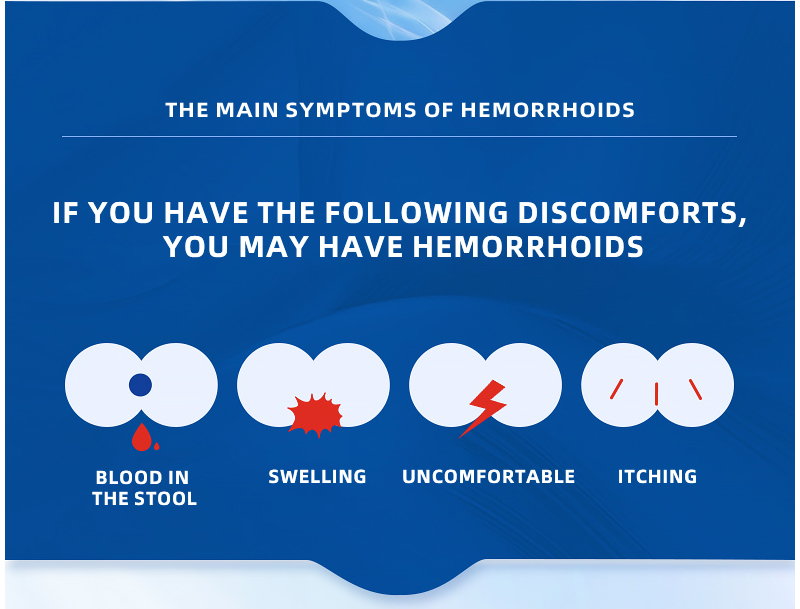 THE MAIN SYMPTOMS OF HEMORRHOIDS

IF YOU HAVE THE FOLLOWING DISCOMFORTS, YOU MAY HAVE HEMORRHOIDS

BLOOD IN THE STOOL

SWELLING

UNCOMFORTABLE

ITCHING